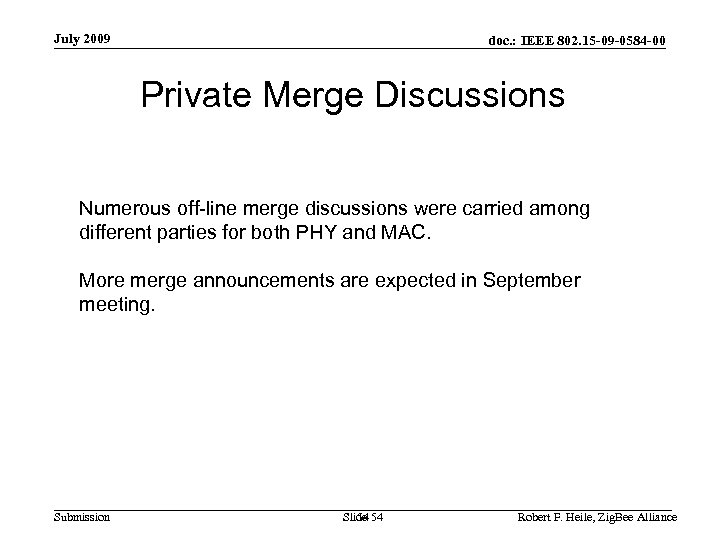 July 2009

doc.: IEEE 802.15-09-0584-00

Private Merge Discussions

Numerous off-line merge discussions were carried among different parties for both PHY and MAC.

More merge announcements are expected in September meeting.

Submission

Slide 54

Robert F. Heile, ZigBee Alliance